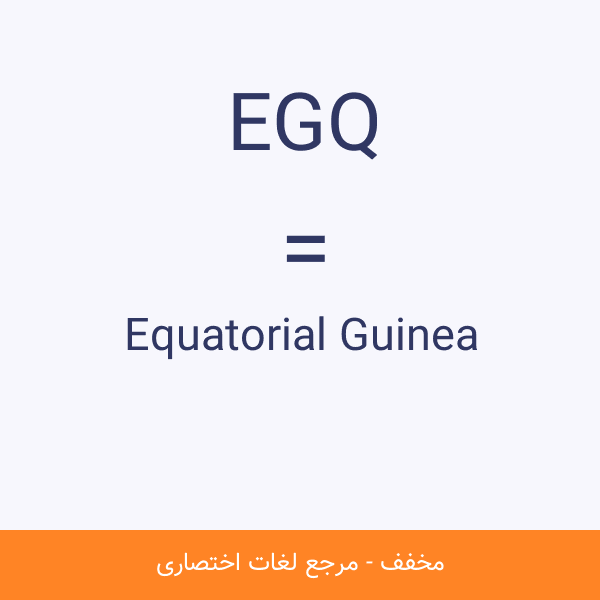 EGQ

=

Equatorial Guinea

مخفف - مرجع لغات اختصاری